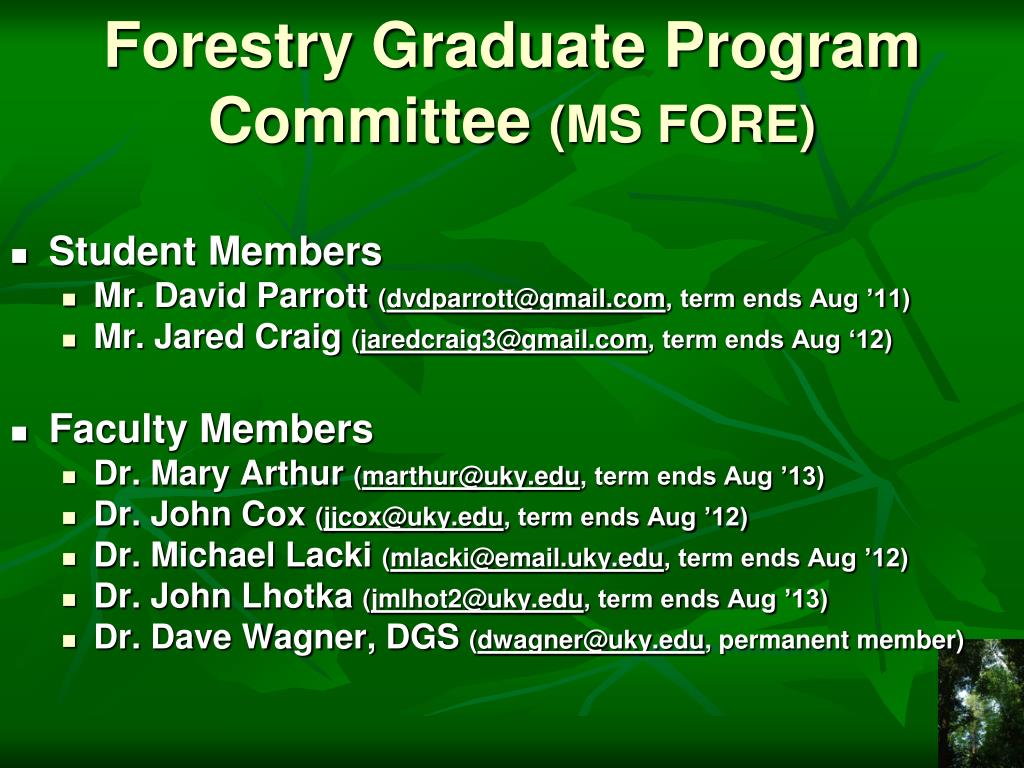 Forestry Graduate Program Committee (MS FORE)

- Student Members
  - Mr. David Parrott (dvdparrott@gmail.com, term ends Aug ’11)
  - Mr. Jared Craig (jaredcraig3@gmail.com, term ends Aug ‘12)

- Faculty Members
  - Dr. Mary Arthur (marthur@uky.edu, term ends Aug ’13)
  - Dr. John Cox (jjcox@uky.edu, term ends Aug ’12)
  - Dr. Michael Lacki (mlacki@email.uky.edu, term ends Aug ’12)
  - Dr. John Lhotka (jmlhot2@uky.edu, term ends Aug ’13)
  - Dr. Dave Wagner, DGS (dwagner@uky.edu, permanent member)